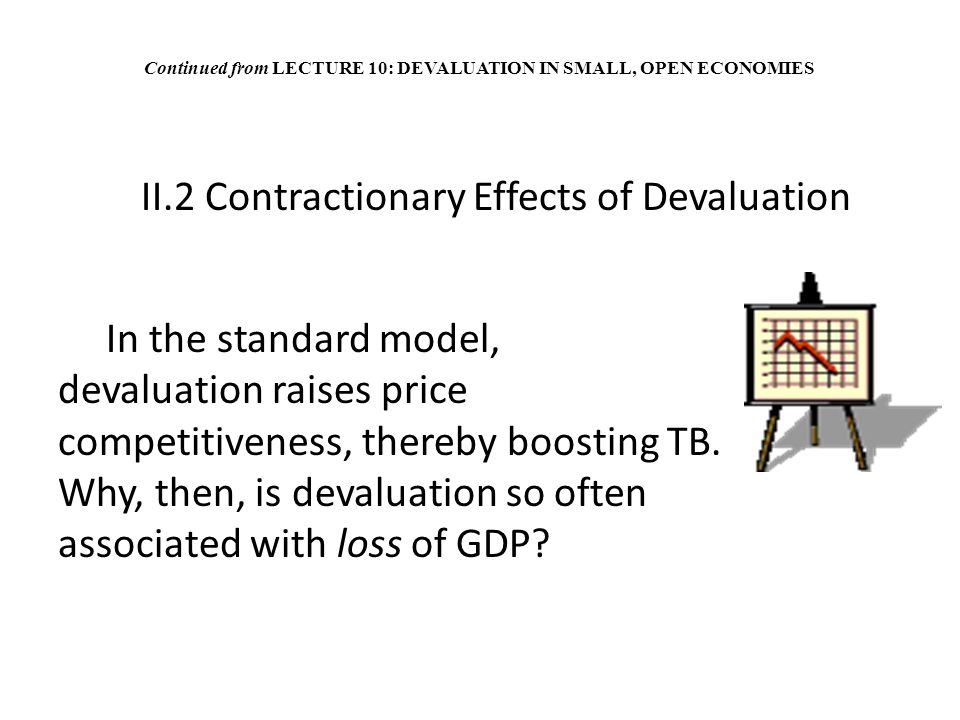 Continued from LECTURE 10: DEVALUATION IN SMALL, OPEN ECONOMIES

II.2 Contractionary Effects of Devaluation

In the standard model, devaluation raises price competitiveness, thereby boosting TB. Why, then, is devaluation so often associated with loss of GDP?